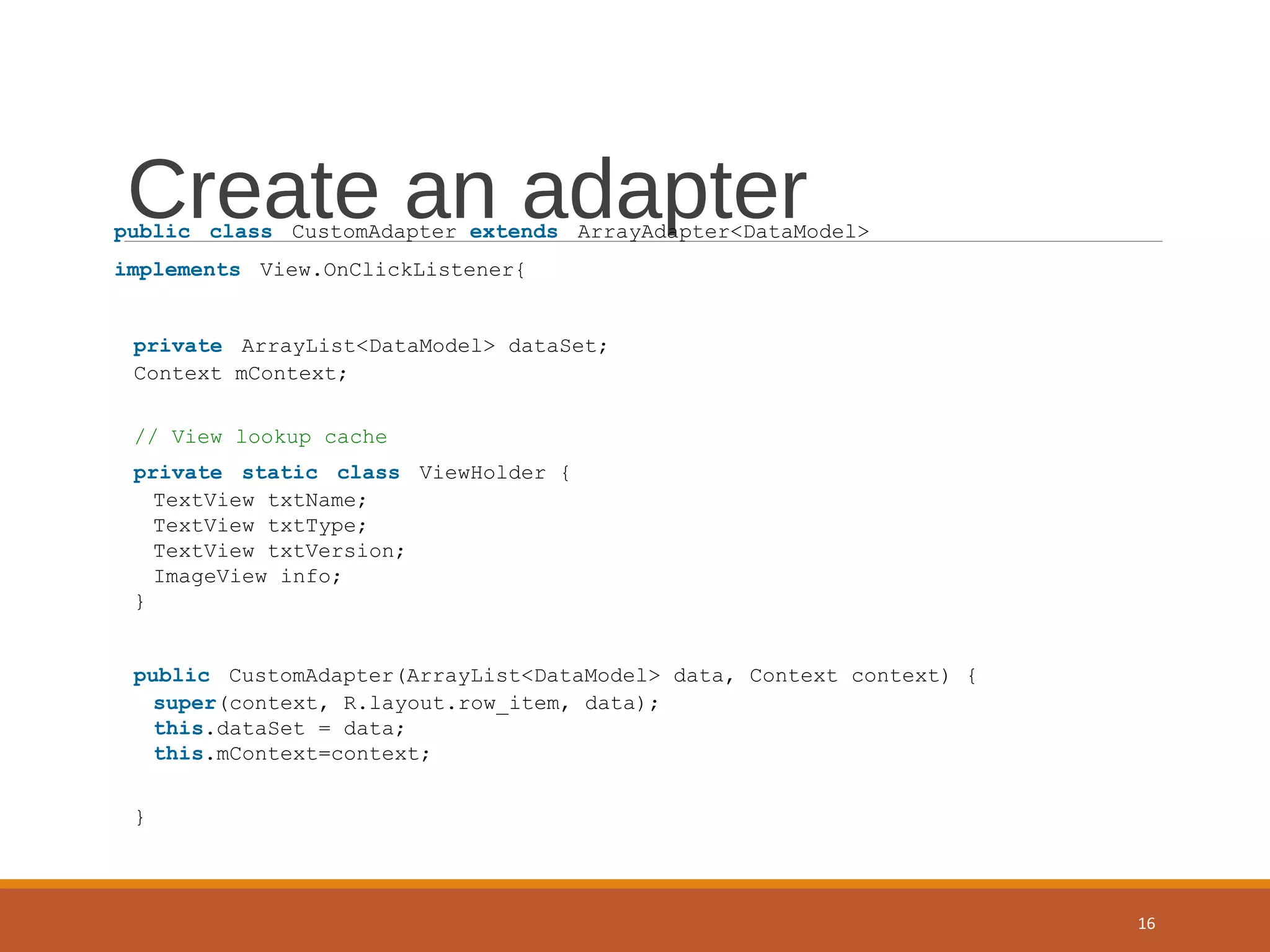 Create an adapter

public class CustomAdapter extends ArrayAdapter<DataModel>
implements View.OnClickListener{

private ArrayList<DataModel> dataSet;
Context mContext;

// View lookup cache
private static class ViewHolder {
TextView txtName;
TextView txtType;
TextView txtVersion;
ImageView info;
}

public CustomAdapter(ArrayList<DataModel> data, Context context) {
super(context, R.layout.row_item, data);
this.dataSet = data;
this.mContext=context;

}

16